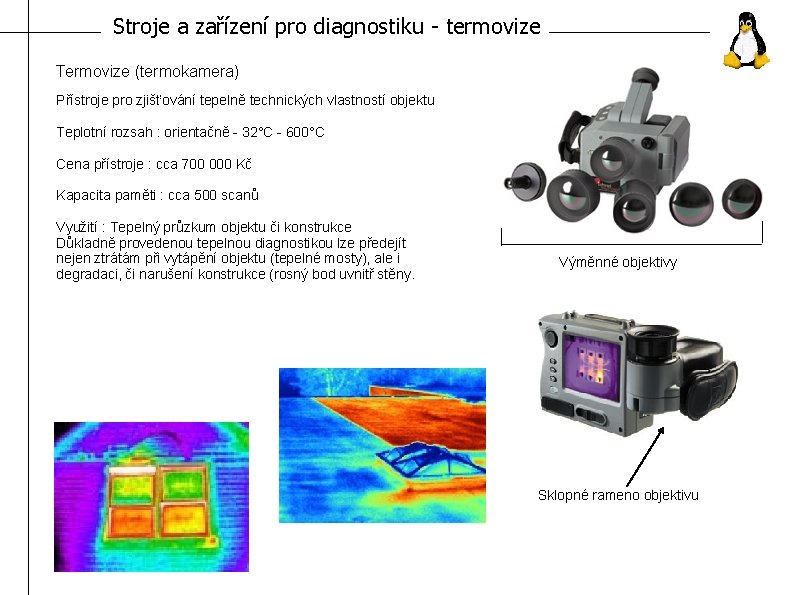 Stroje a zařízení pro diagnostiku - termovize

Termovize (termokamera)

Přístroje pro zjišťování tepelně technických vlastností objektu

Teplotní rozsah : orientačně - 32°C - 600°C

Cena přístroje : cca 700 000 Kč

Kapacita paměti : cca 500 scanů

Využití : Tepelný průzkum objektu či konstrukce
Důkladně provedenou tepelnou diagnostikou lze předejít nejen ztrátám při vytápění objektu (tepelné mosty), ale i degradaci, či narušení konstrukce (rosný bod uvnitř stěny.

Výměnné objektivy

Sklopné rameno objektivu